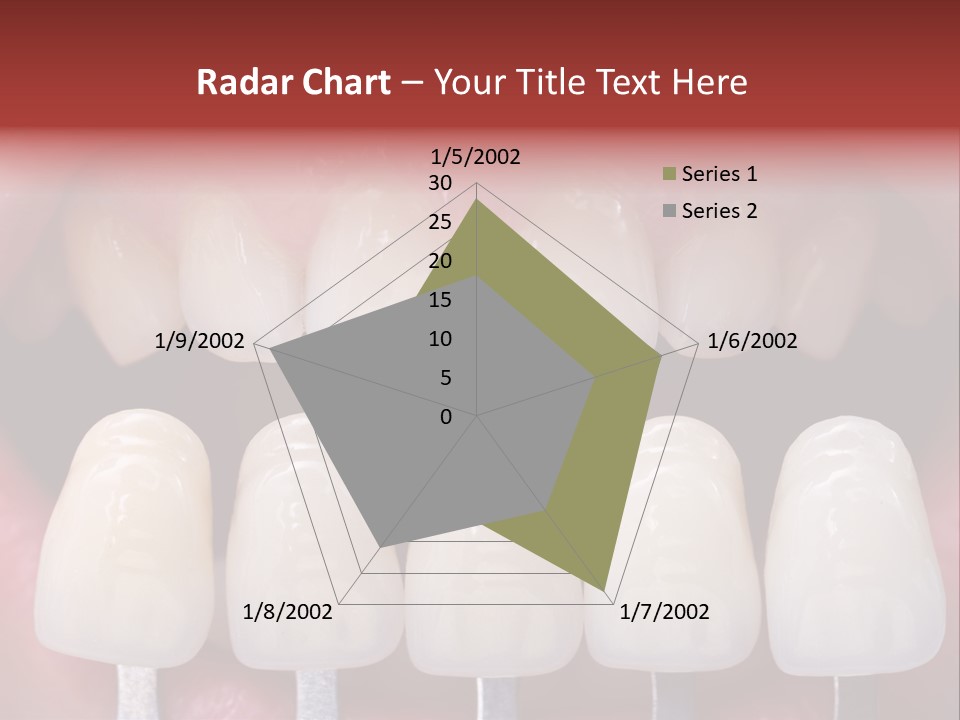 Radar Chart – Your Title Text Here

1/5/2002
30
25
20
15
10
5
0
1/6/2002
1/7/2002
1/8/2002
1/9/2002

Series 1
Series 2